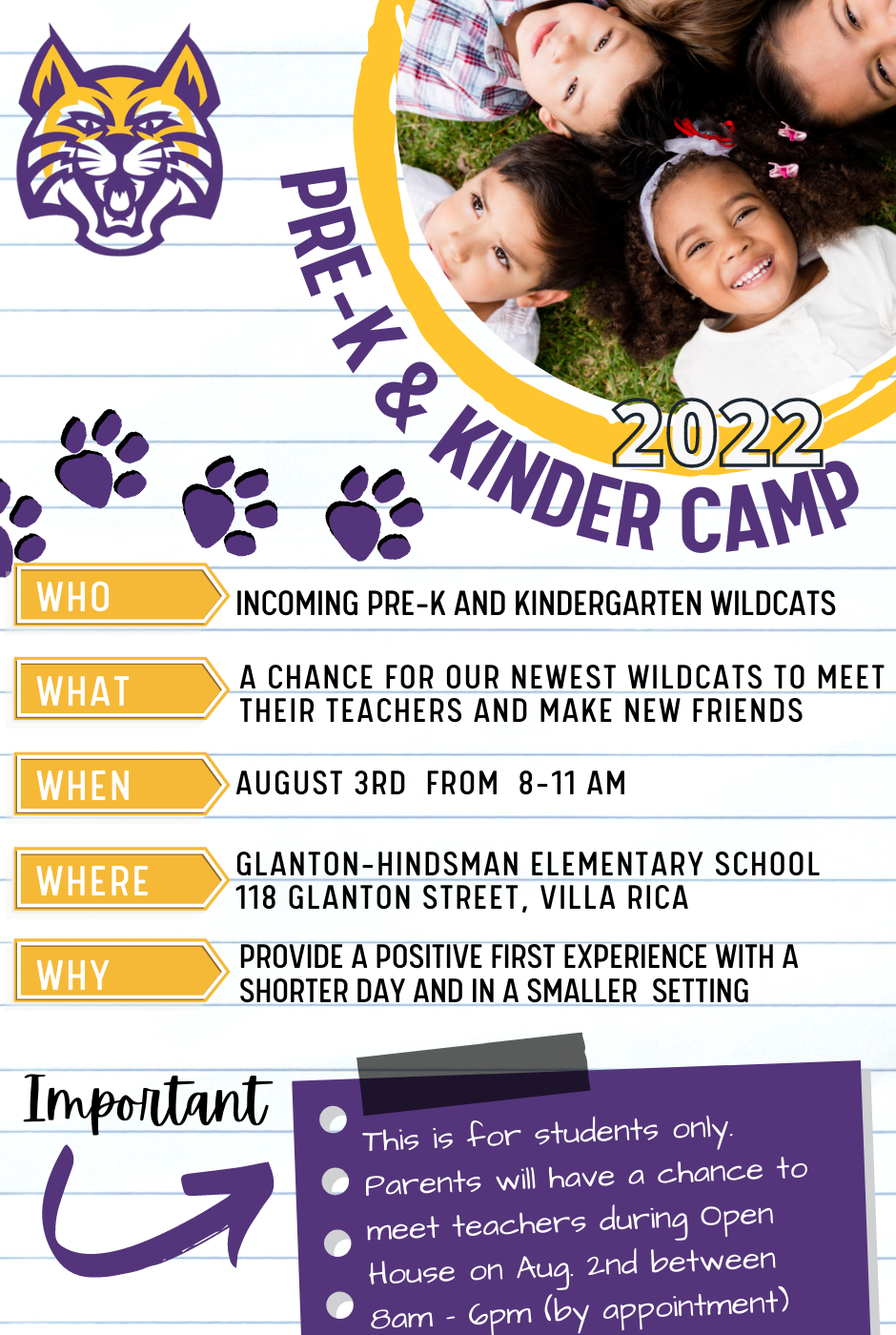 PRE-K & KINDER CAMP

2022

WHO
INCOMING PRE-K AND KINDERGARTEN WILDCATS

WHAT
A CHANCE FOR OUR NEWEST WILDCATS TO MEET THEIR TEACHERS AND MAKE NEW FRIENDS

WHEN
AUGUST 3RD FROM 8-11 AM

WHERE
GLANTON-HINDSMAN ELEMENTARY SCHOOL
118 GLANTON STREET, VILLA RICA

WHY
PROVIDE A POSITIVE FIRST EXPERIENCE WITH A SHORTER DAY AND IN A SMALLER SETTING

Important

This is for students only.
Parents will have a chance to meet teachers during Open House on Aug. 2nd between 8am - 6pm (by appointment)